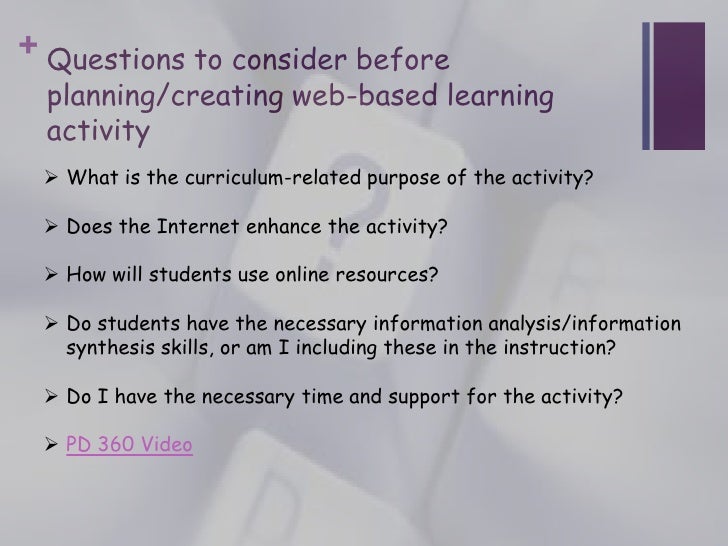 + Questions to consider before planning/creating web-based learning activity

➢ What is the curriculum-related purpose of the activity?

➢ Does the Internet enhance the activity?

➢ How will students use online resources?

➢ Do students have the necessary information analysis/information synthesis skills, or am I including these in the instruction?

➢ Do I have the necessary time and support for the activity?

➢ PD 360 Video